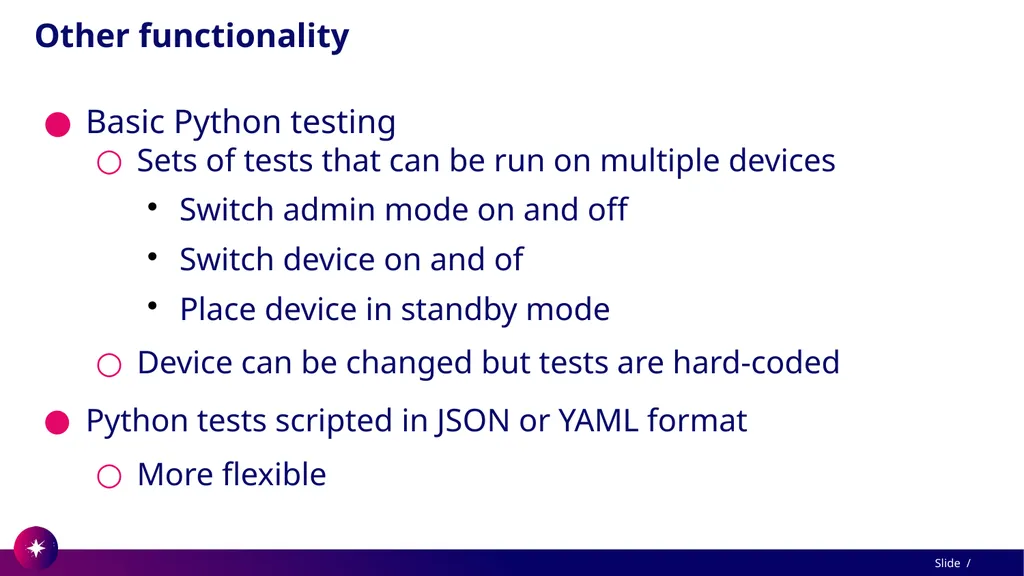 Other functionality

● Basic Python testing
  ○ Sets of tests that can be run on multiple devices
    • Switch admin mode on and off
    • Switch device on and of
    • Place device in standby mode
  ○ Device can be changed but tests are hard-coded
● Python tests scripted in JSON or YAML format
  ○ More flexible

Slide /